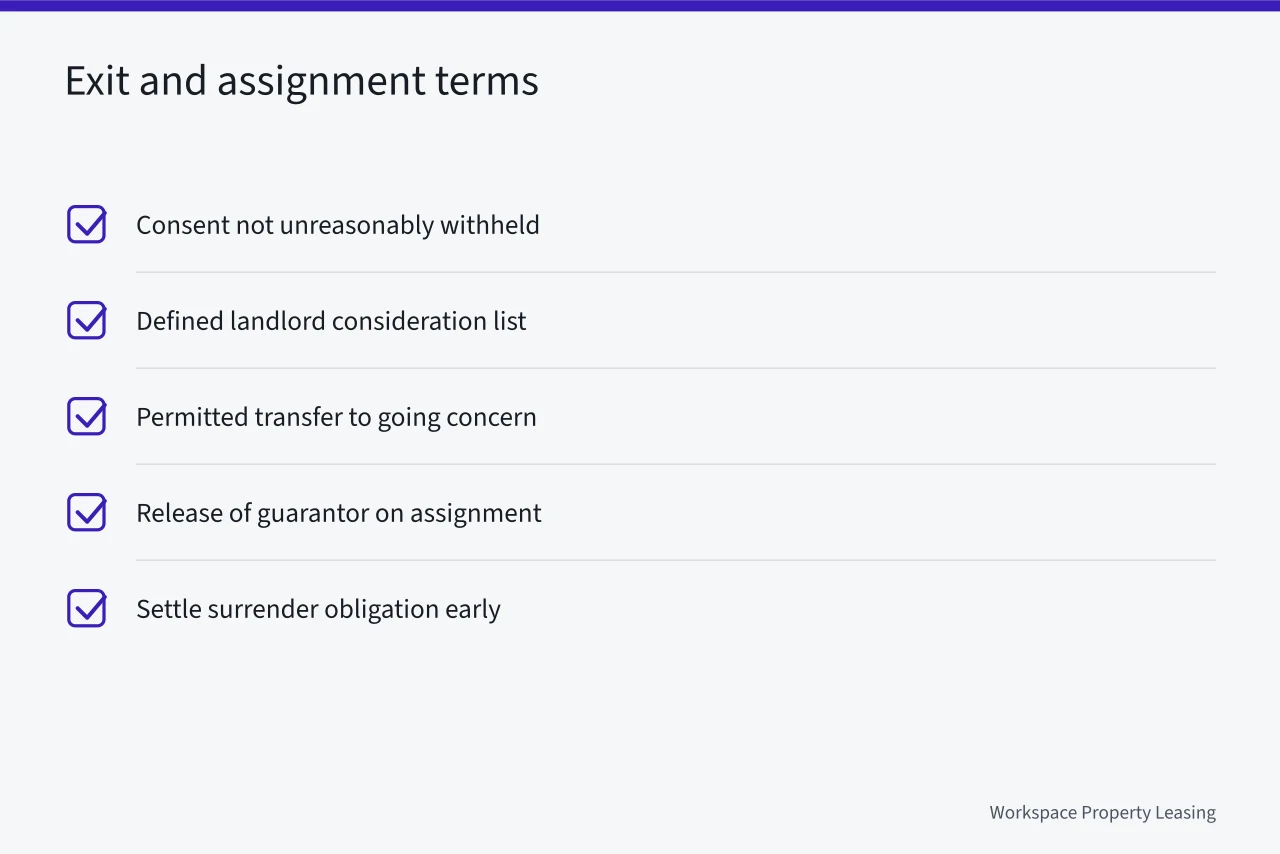 Exit and assignment terms

Consent not unreasonably withheld

Defined landlord consideration list

Permitted transfer to going concern

Release of guarantor on assignment

Settle surrender obligation early

Workspace Property Leasing